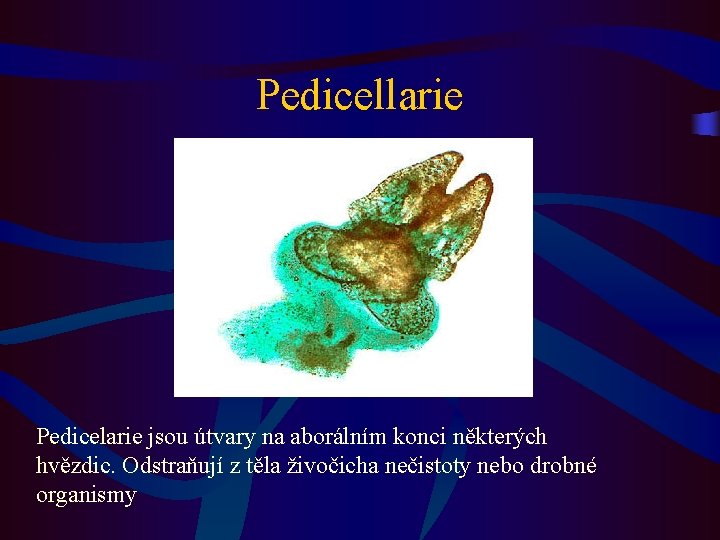 Pedicellarie

Pedicelarie jsou útvary na aborálním konci některých hvězdic. Odstraňují z těla živočicha nečistoty nebo drobné organismy